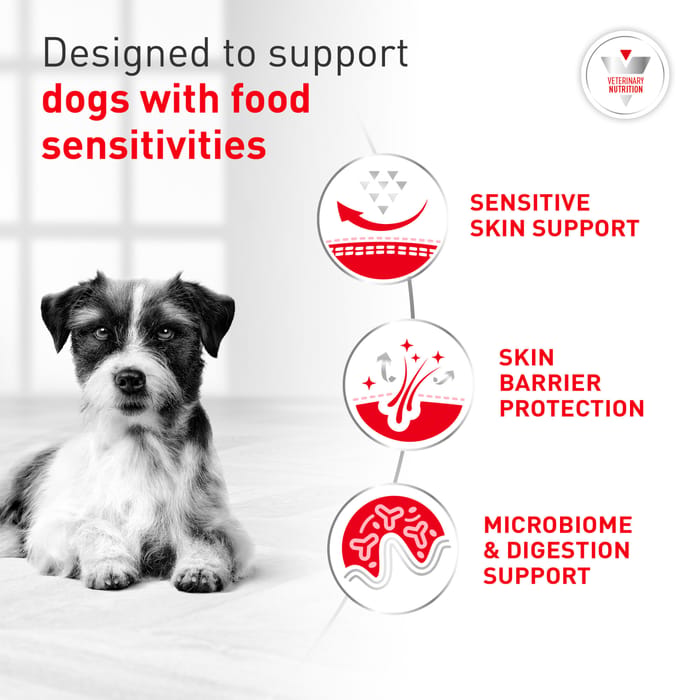 Designed to support
dogs with food sensitivities

VETERINARY NUTRITION

SENSITIVE SKIN SUPPORT

SKIN BARRIER PROTECTION

MICROBIOME & DIGESTION SUPPORT